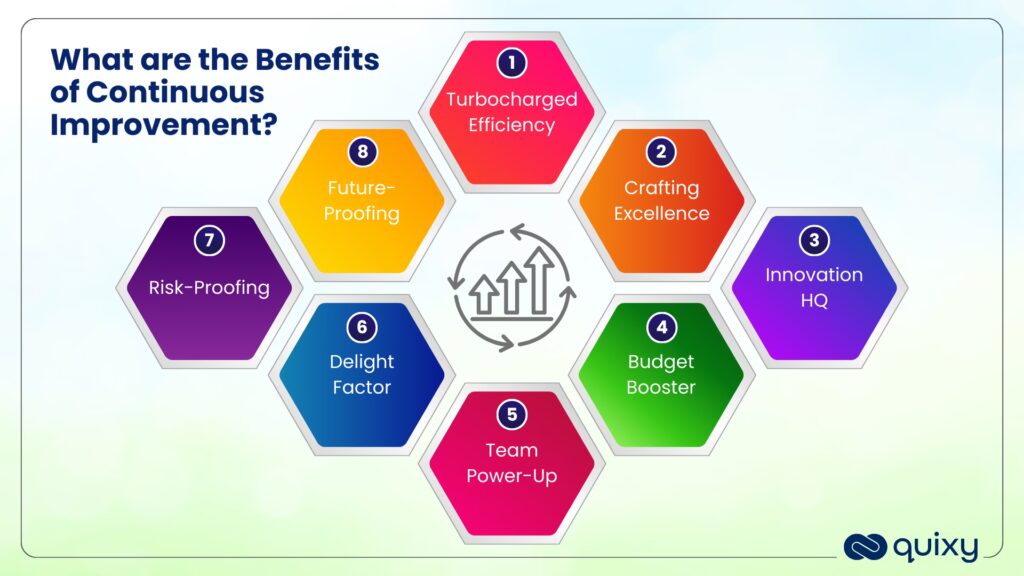 What are the Benefits of Continuous Improvement?

1
Turbocharged Efficiency

2
Crafting Excellence

3
Innovation HQ

4
Budget Booster

5
Team Power-Up

6
Delight Factor

7
Risk-Proofing

8
Future-Proofing

quixy